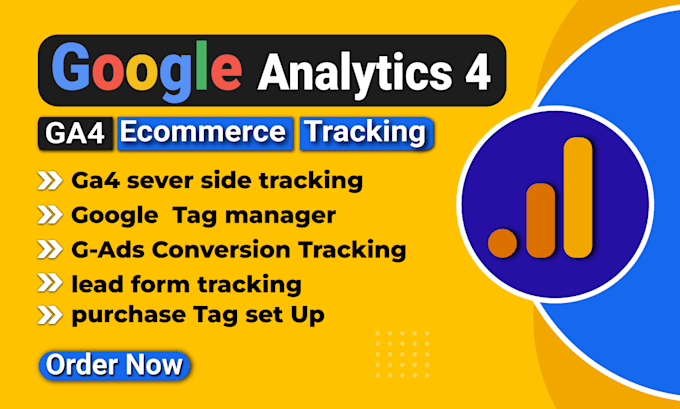 Google Analytics 4

GA4 Ecommerce Tracking

Ga4 sever side tracking
Google Tag manager
G-Ads Conversion Tracking
lead form tracking
purchase Tag set Up

Order Now